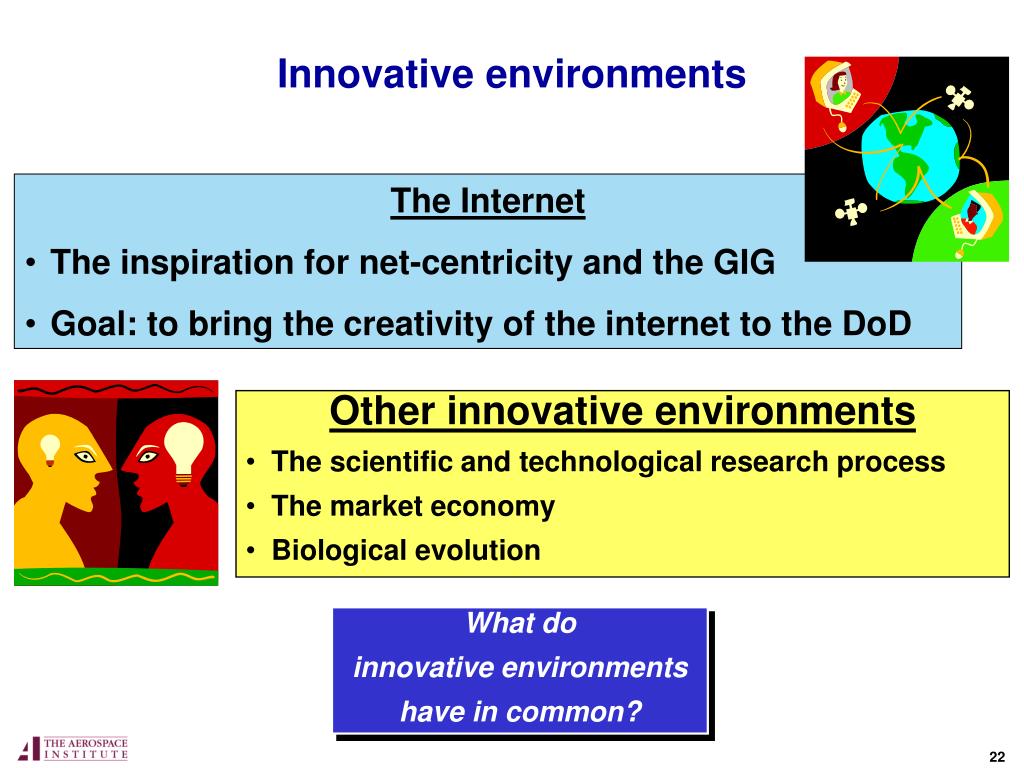 Innovative environments

The Internet

• The inspiration for net-centricity and the GIG

• Goal: to bring the creativity of the internet to the DoD

Other innovative environments

• The scientific and technological research process

• The market economy

• Biological evolution

What do innovative environments have in common?

THE AEROSPACE INSTITUTE

22